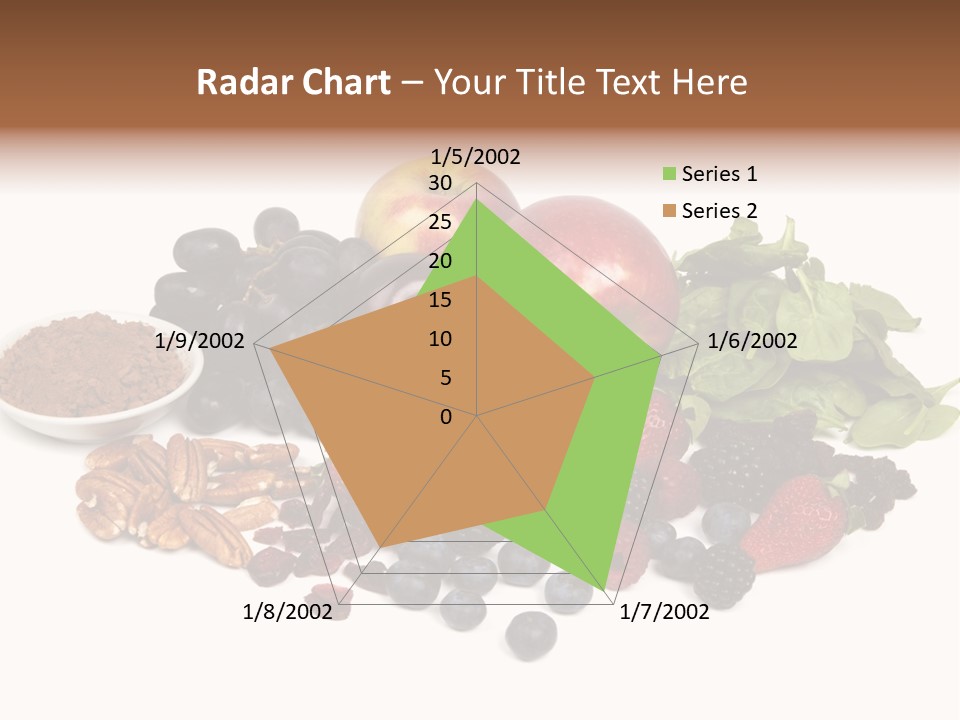 Radar Chart – Your Title Text Here

1/5/2002
30
25
20
15
10
5
0
1/6/2002
1/7/2002
1/8/2002
1/9/2002

Series 1
Series 2